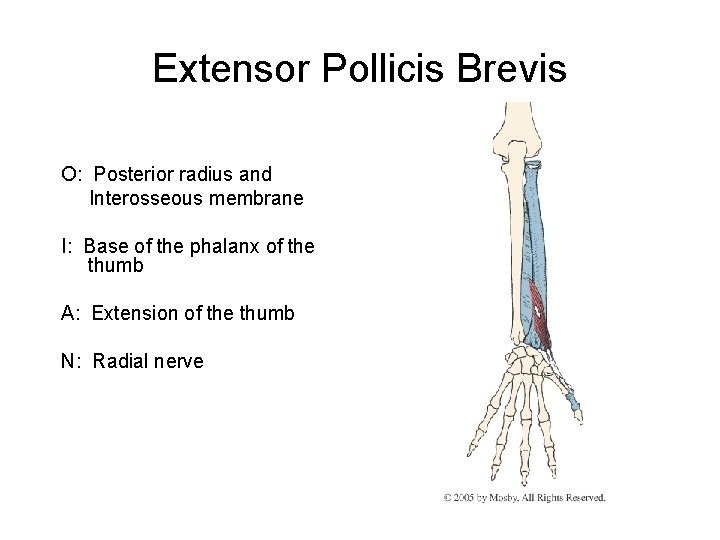 Extensor Pollicis Brevis

O: Posterior radius and Interosseous membrane

I: Base of the phalanx of the thumb

A: Extension of the thumb

N: Radial nerve

© 2005 by Mosby. All Rights Reserved.